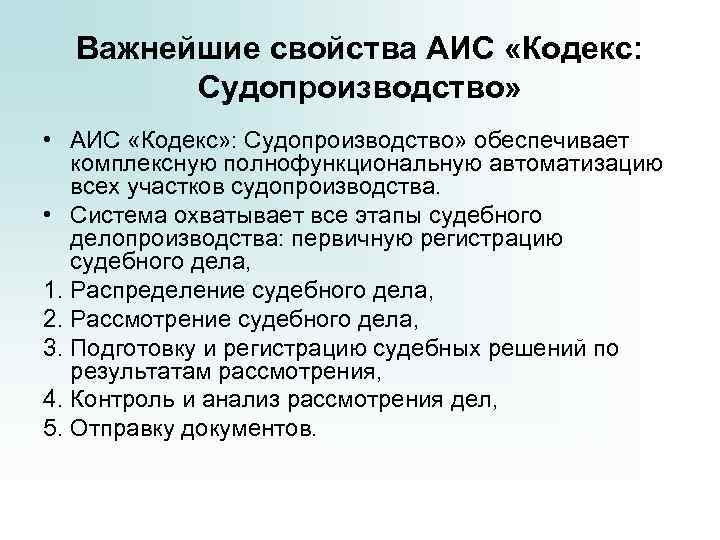 Важнейшие свойства АИС «Кодекс: Судопроизводство»

• АИС «Кодекс»: Судопроизводство» обеспечивает комплексную полнофункциональную автоматизацию всех участков судопроизводства.

• Система охватывает все этапы судебного делопроизводства: первичную регистрацию судебного дела,

1. Распределение судебного дела,
2. Рассмотрение судебного дела,
3. Подготовку и регистрацию судебных решений по результатам рассмотрения,
4. Контроль и анализ рассмотрения дел,
5. Отправку документов.